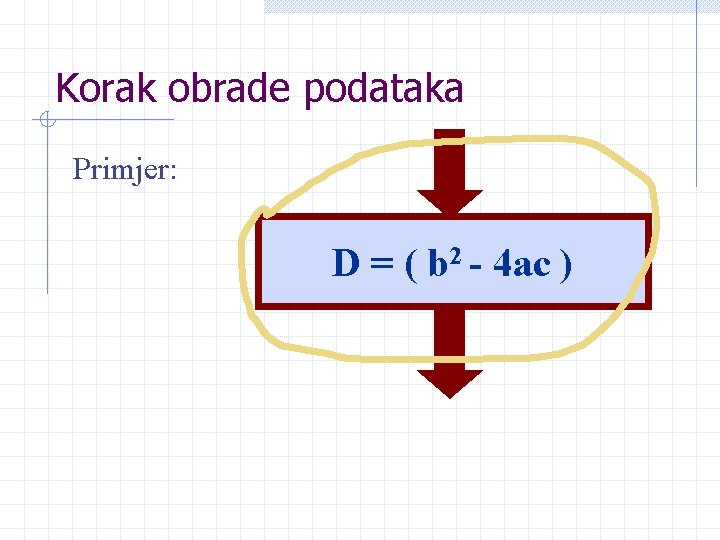 Korak obrade podataka

Primjer:

$D = ( b^2 - 4ac )$